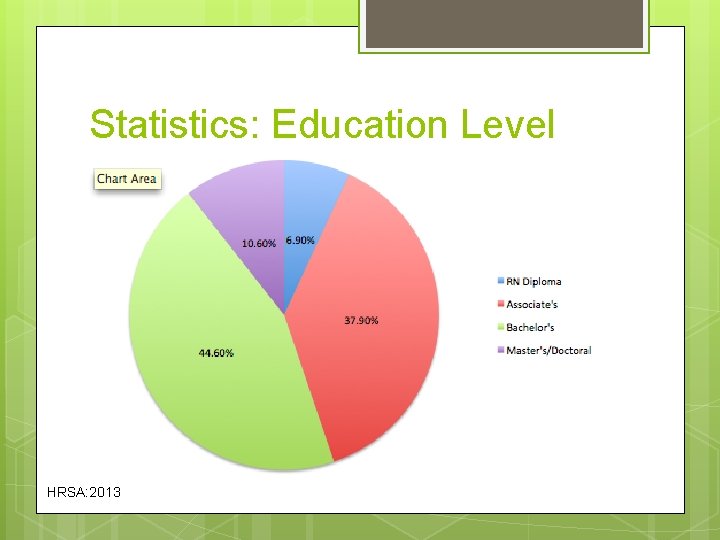 Statistics: Education Level

Chart Area

10.60%
6.90%
37.90%
44.60%

RN Diploma
Associate's
Bachelor's
Master's/Doctoral

HRSA:2013